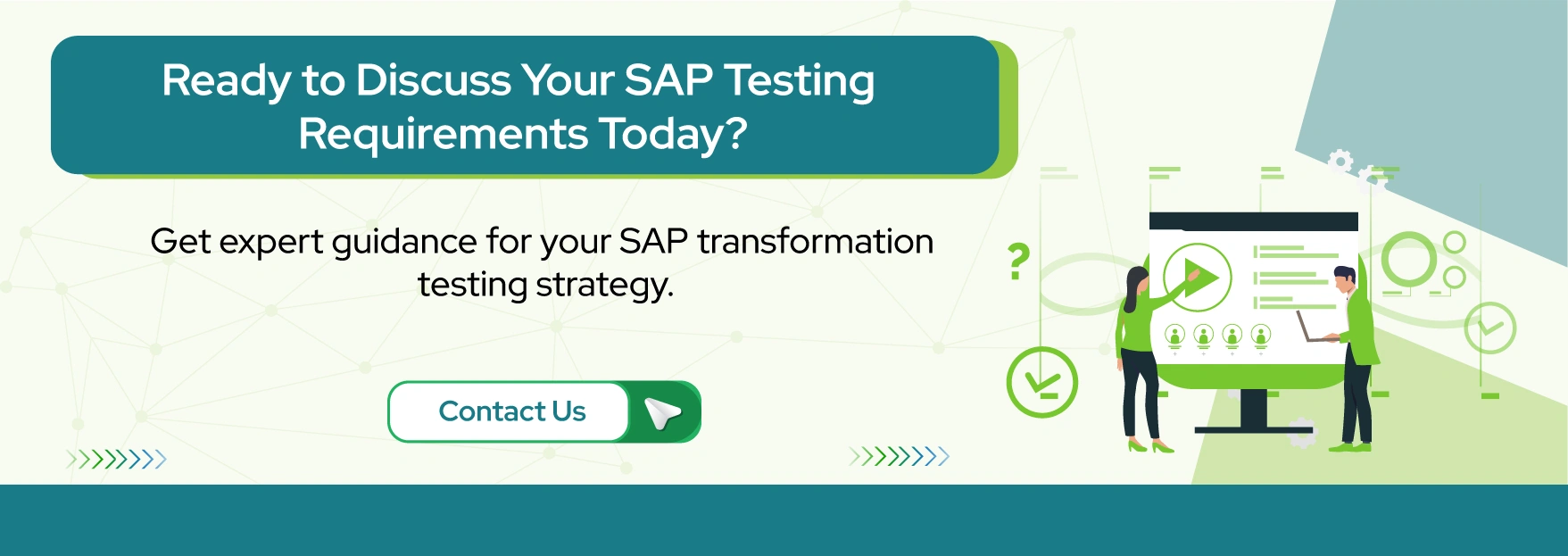 Ready to Discuss Your SAP Testing Requirements Today?

Get expert guidance for your SAP transformation testing strategy.

Contact Us

?